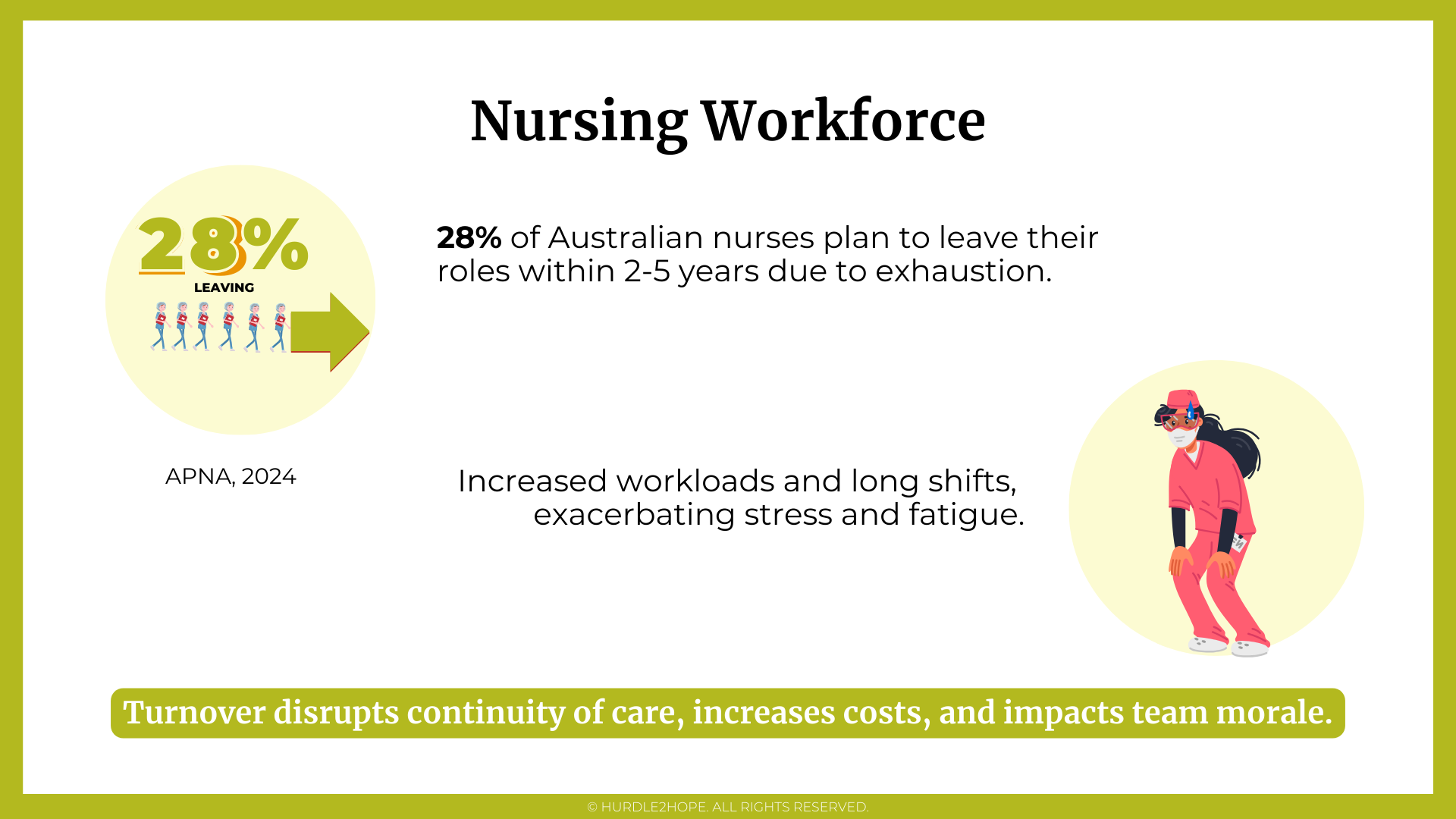 Nursing Workforce

28%
LEAVING

APNA, 2024

28% of Australian nurses plan to leave their roles within 2-5 years due to exhaustion.

Increased workloads and long shifts, exacerbating stress and fatigue.

Turnover disrupts continuity of care, increases costs, and impacts team morale.

© HURDLE2HOPE. ALL RIGHTS RESERVED.